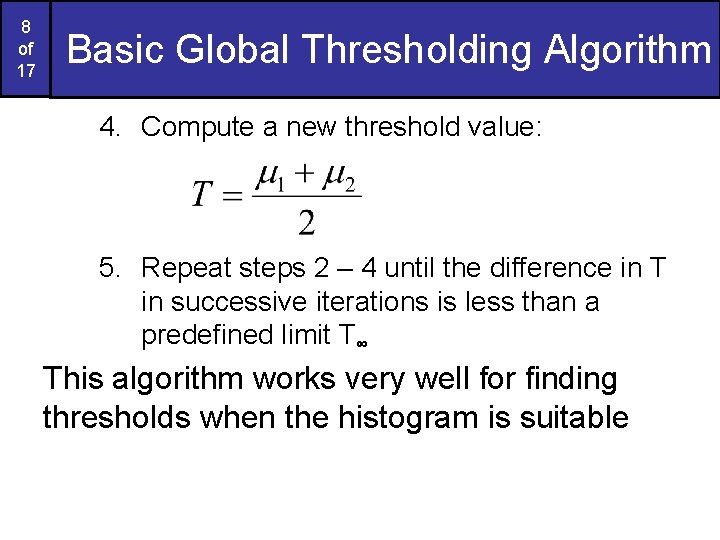 8
of
17

Basic Global Thresholding Algorithm

4. Compute a new threshold value:

$T = \frac{\mu_1 + \mu_2}{2}$

5. Repeat steps 2 – 4 until the difference in T in successive iterations is less than a predefined limit $T_\infty$

This algorithm works very well for finding thresholds when the histogram is suitable